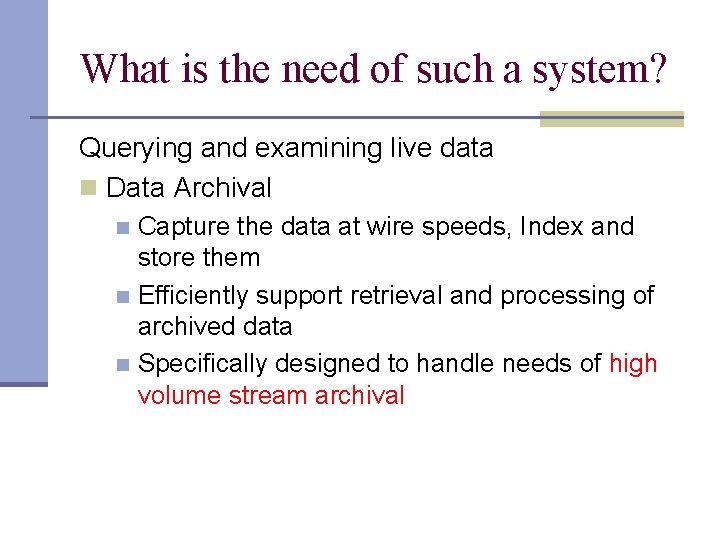 What is the need of such a system?

Querying and examining live data

Data Archival

Capture the data at wire speeds, Index and store them

Efficiently support retrieval and processing of archived data

Specifically designed to handle needs of high volume stream archival